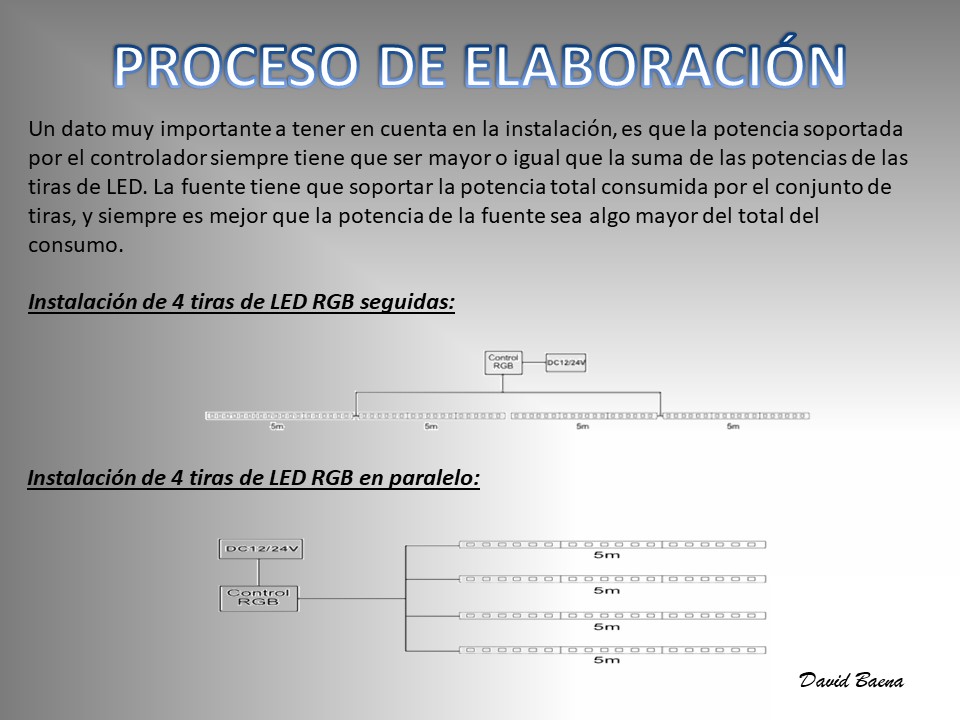 PROCESO DE ELABORACIÓN

Un dato muy importante a tener en cuenta en la instalación, es que la potencia soportada por el controlador siempre tiene que ser mayor o igual que la suma de las potencias de las tiras de LED. La fuente tiene que soportar la potencia total consumida por el conjunto de tiras, y siempre es mejor que la potencia de la fuente sea algo mayor del total del consumo.

Instalación de 4 tiras de LED RGB seguidas:

Control RGB

DC12/24V

5m

5m

5m

5m

Instalación de 4 tiras de LED RGB en paralelo:

DC12/24V

Control RGB

5m

5m

5m

5m

David Baena